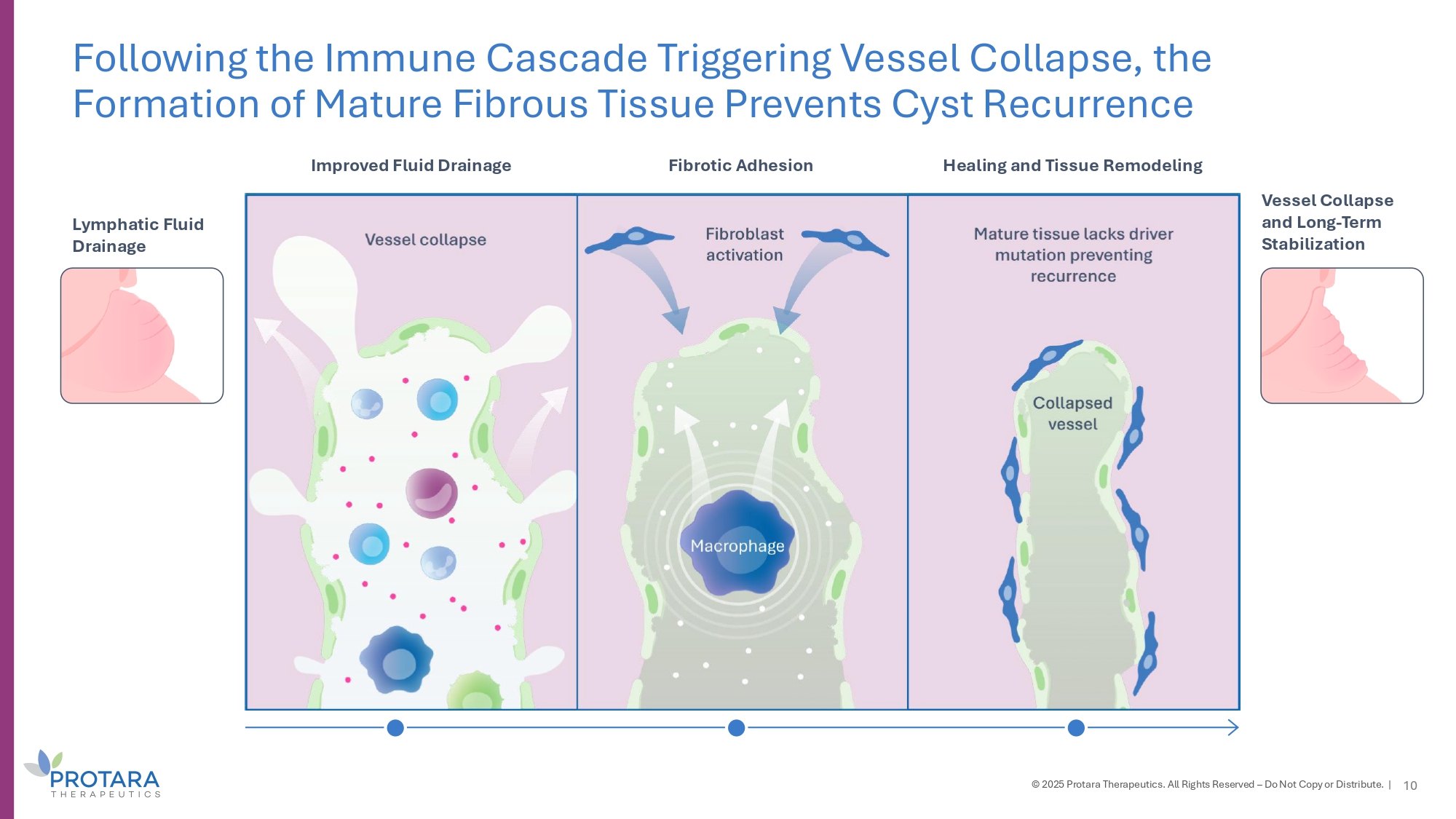 Following the Immune Cascade Triggering Vessel Collapse, the Formation of Mature Fibrous Tissue Prevents Cyst Recurrence

Lymphatic Fluid Drainage

Improved Fluid Drainage

Vessel collapse

Fibrotic Adhesion

Fibroblast activation

Macrophage

Healing and Tissue Remodeling

Mature tissue lacks driver mutation preventing recurrence

Collapsed vessel

Vessel Collapse and Long-Term Stabilization

PROTARA THERAPEUTICS

© 2025 Protara Therapeutics. All Rights Reserved – Do Not Copy or Distribute. | 10